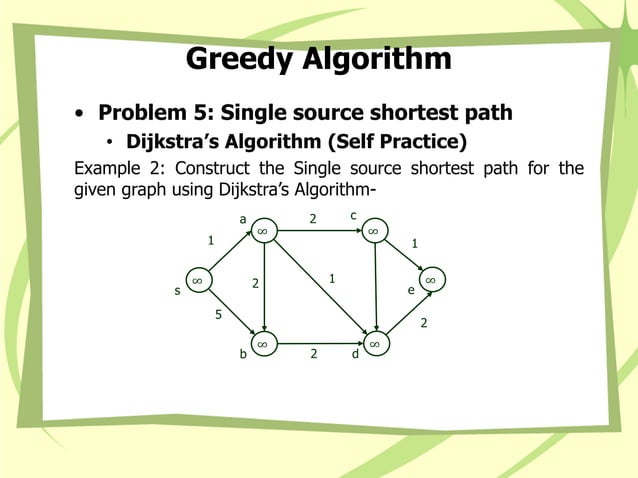 Greedy Algorithm

• Problem 5: Single source shortest path

• Dijkstra's Algorithm (Self Practice)

Example 2: Construct the Single source shortest path for the given graph using Dijkstra's Algorithm-

a
$\infty$
2
c
$\infty$
1
1
s
$\infty$
2
1
e
$\infty$
5
2
b
$\infty$
2
d
$\infty$